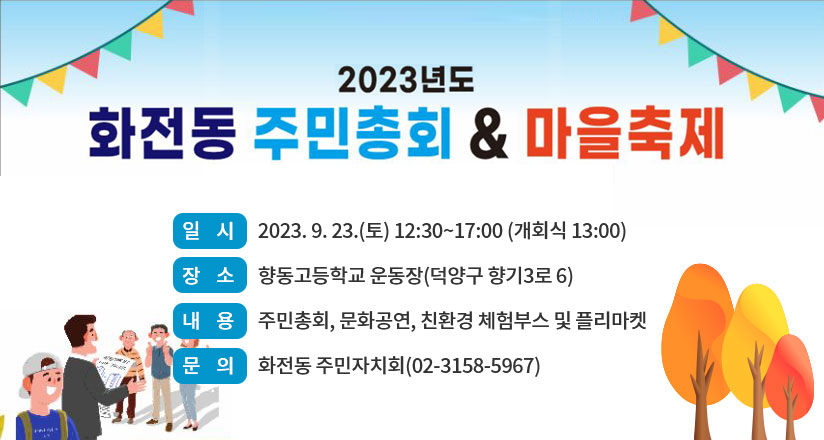 2023년도

화전동 주민총회 & 마을축제

일 시 2023. 9. 23.(토) 12:30~17:00 (개회식 13:00)

장 소 향동고등학교 운동장(덕양구 향기3로 6)

내 용 주민총회, 문화공연, 친환경 체험부스 및 플리마켓

문 의 화전동 주민자치회(02-3158-5967)